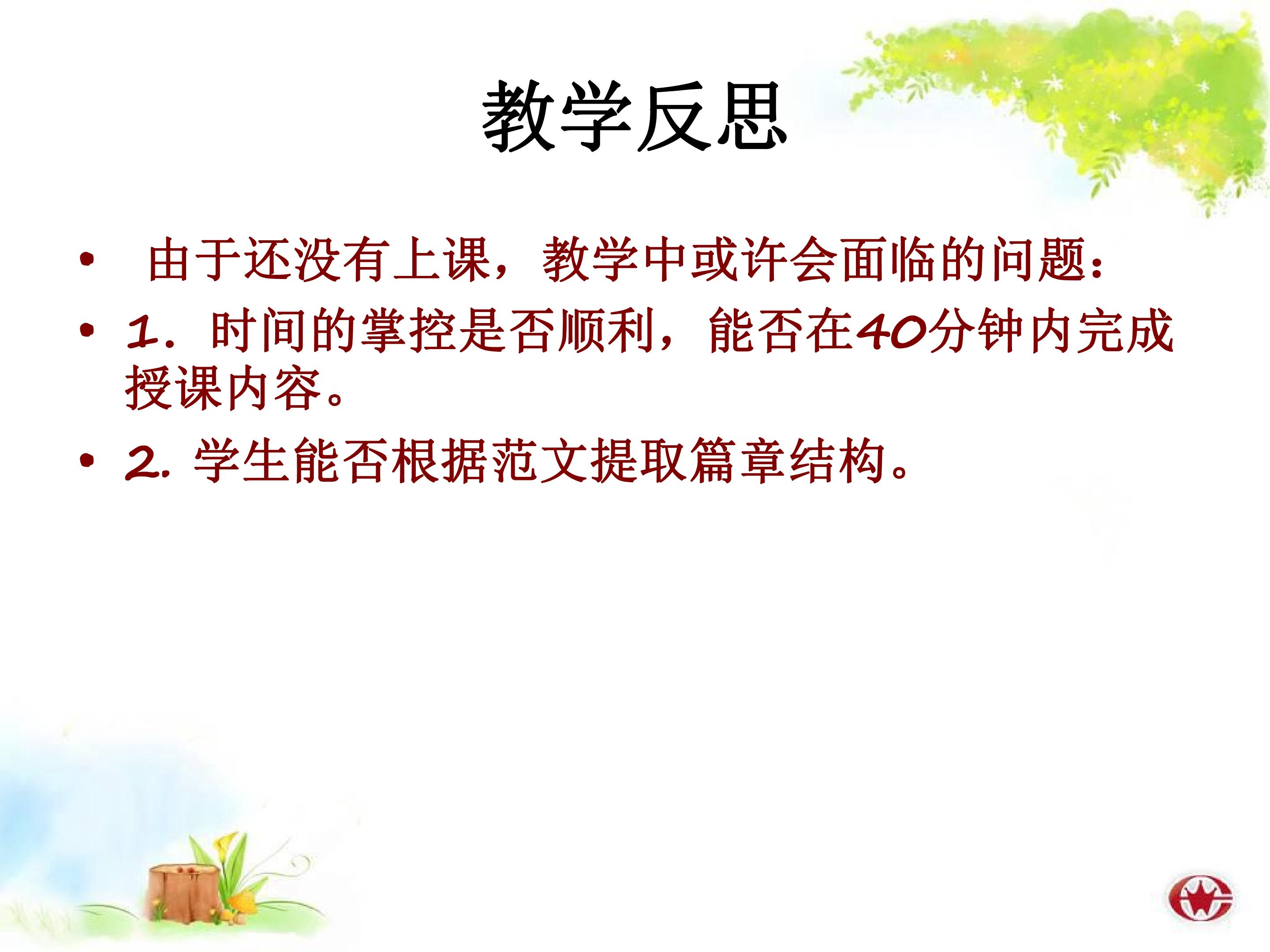 教学反思

• 由于还没有上课，教学中或许会面临的问题：

• 1.时间的掌控是否顺利，能否在40分钟内完成授课内容。

• 2.学生能否根据范文提取篇章结构。